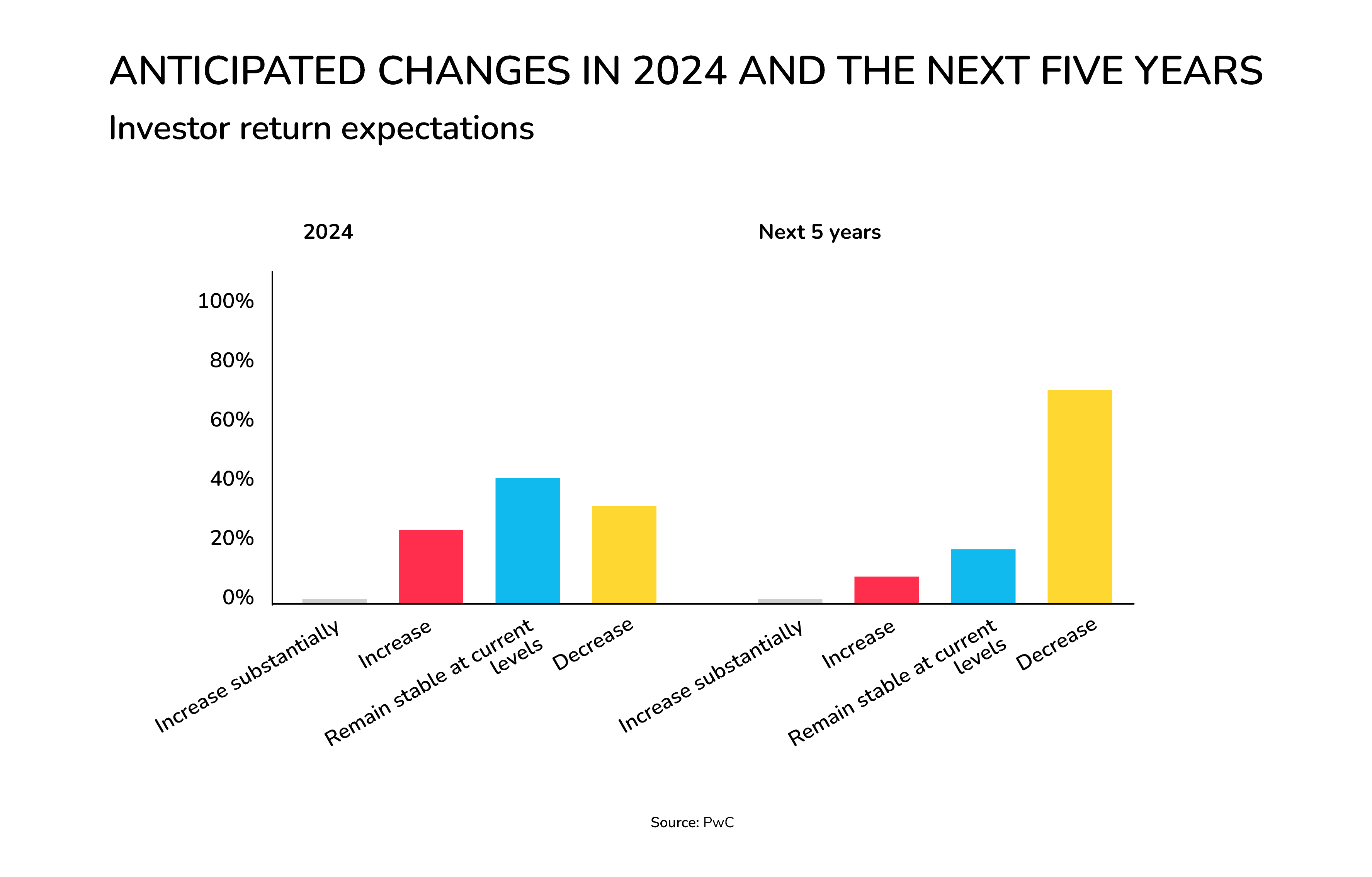 ANTICIPATED CHANGES IN 2024 AND THE NEXT FIVE YEARS

Investor return expectations

2024

Next 5 years

100%

80%

60%

40%

20%

0%

Increase substantially

Increase

Remain stable at current levels

Decrease

Increase substantially

Increase

Remain stable at current levels

Decrease

Source: PwC